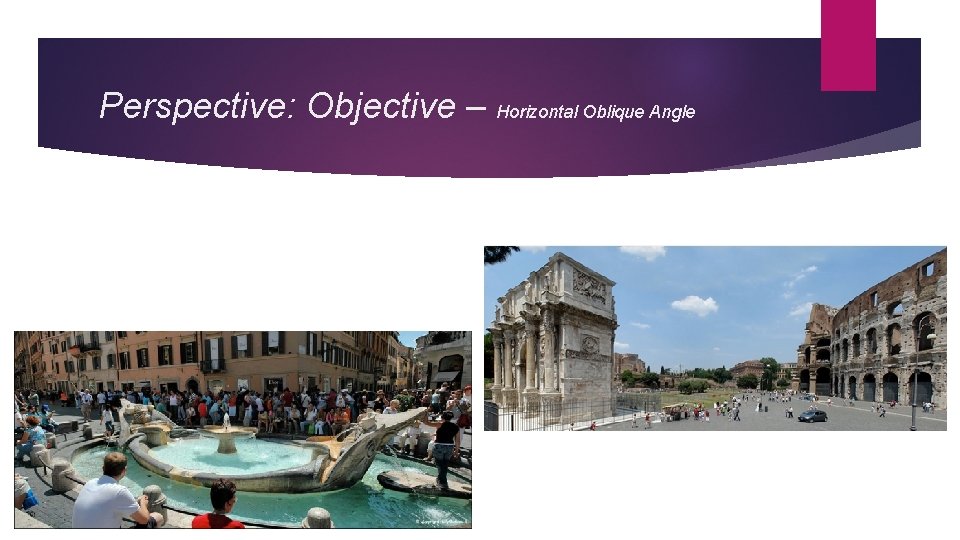 Perspective: Objective – Horizontal Oblique Angle